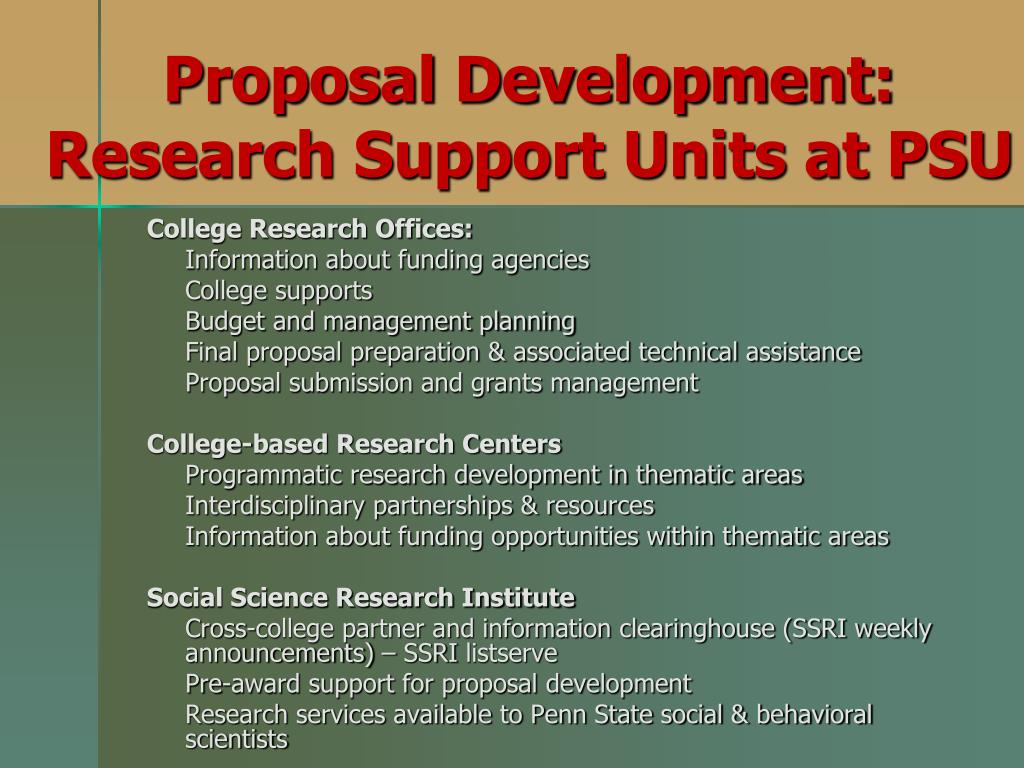 Proposal Development: Research Support Units at PSU

College Research Offices:
Information about funding agencies
College supports
Budget and management planning
Final proposal preparation & associated technical assistance
Proposal submission and grants management

College-based Research Centers
Programmatic research development in thematic areas
Interdisciplinary partnerships & resources
Information about funding opportunities within thematic areas

Social Science Research Institute
Cross-college partner and information clearinghouse (SSRI weekly announcements) – SSRI listserve
Pre-award support for proposal development
Research services available to Penn State social & behavioral scientists